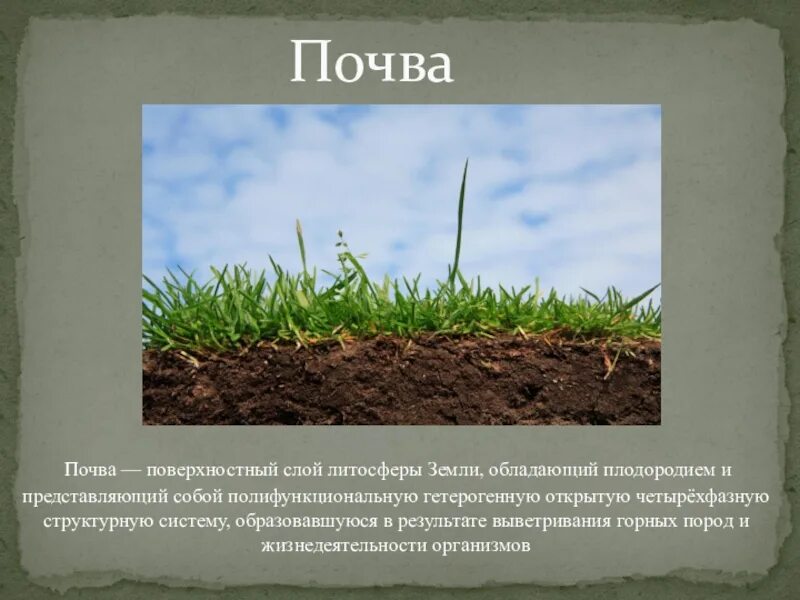 Почва

Почва — поверхностный слой литосферы Земли, обладающий плодородием и представляющий собой полифункциональную гетерогенную открытую четырёхфазную структурную систему, образовавшуюся в результате выветривания горных пород и жизнедеятельности организмов